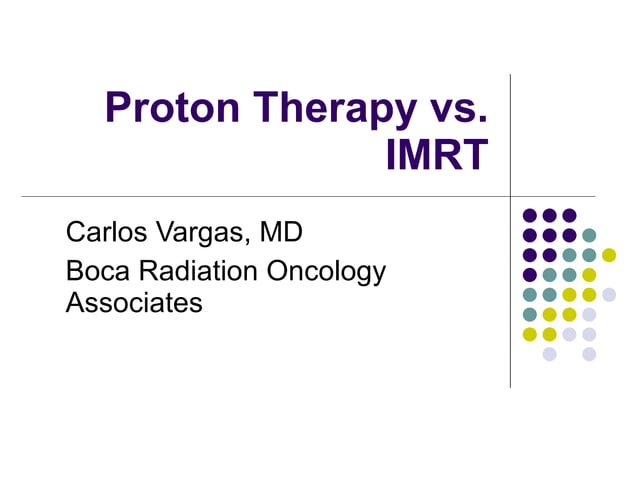 Proton Therapy vs. IMRT

Carlos Vargas, MD

Boca Radiation Oncology Associates